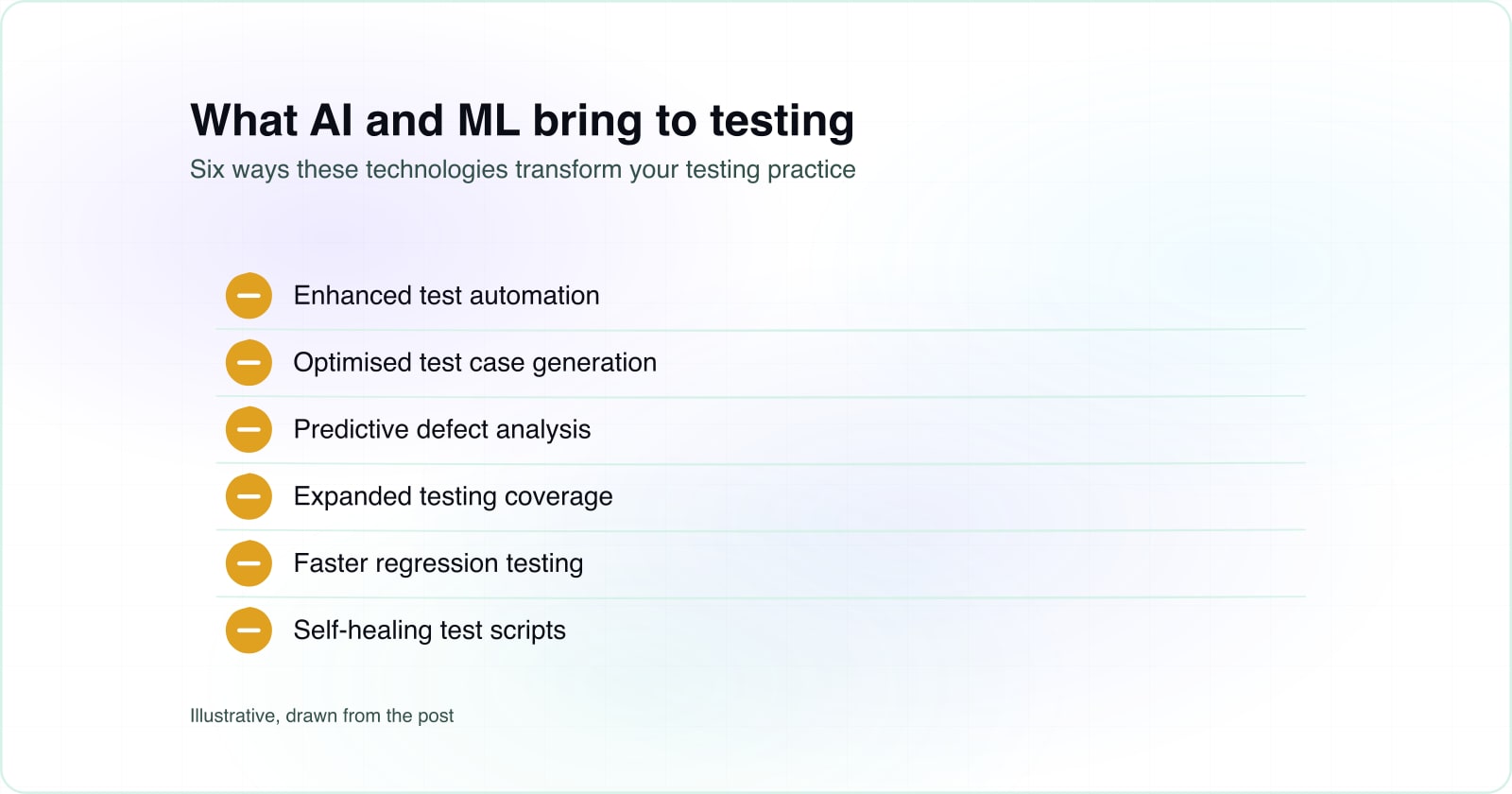 What AI and ML bring to testing

Six ways these technologies transform your testing practice

Enhanced test automation

Optimised test case generation

Predictive defect analysis

Expanded testing coverage

Faster regression testing

Self-healing test scripts

Illustrative, drawn from the post